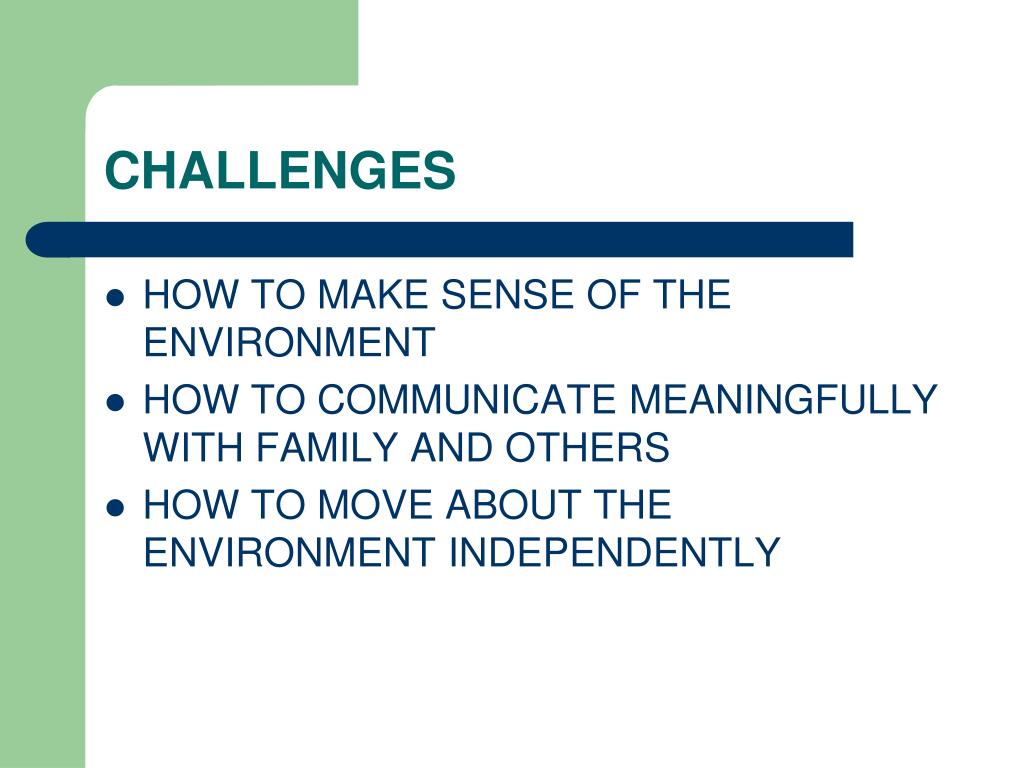 CHALLENGES

- HOW TO MAKE SENSE OF THE ENVIRONMENT
- HOW TO COMMUNICATE MEANINGFULLY WITH FAMILY AND OTHERS
- HOW TO MOVE ABOUT THE ENVIRONMENT INDEPENDENTLY